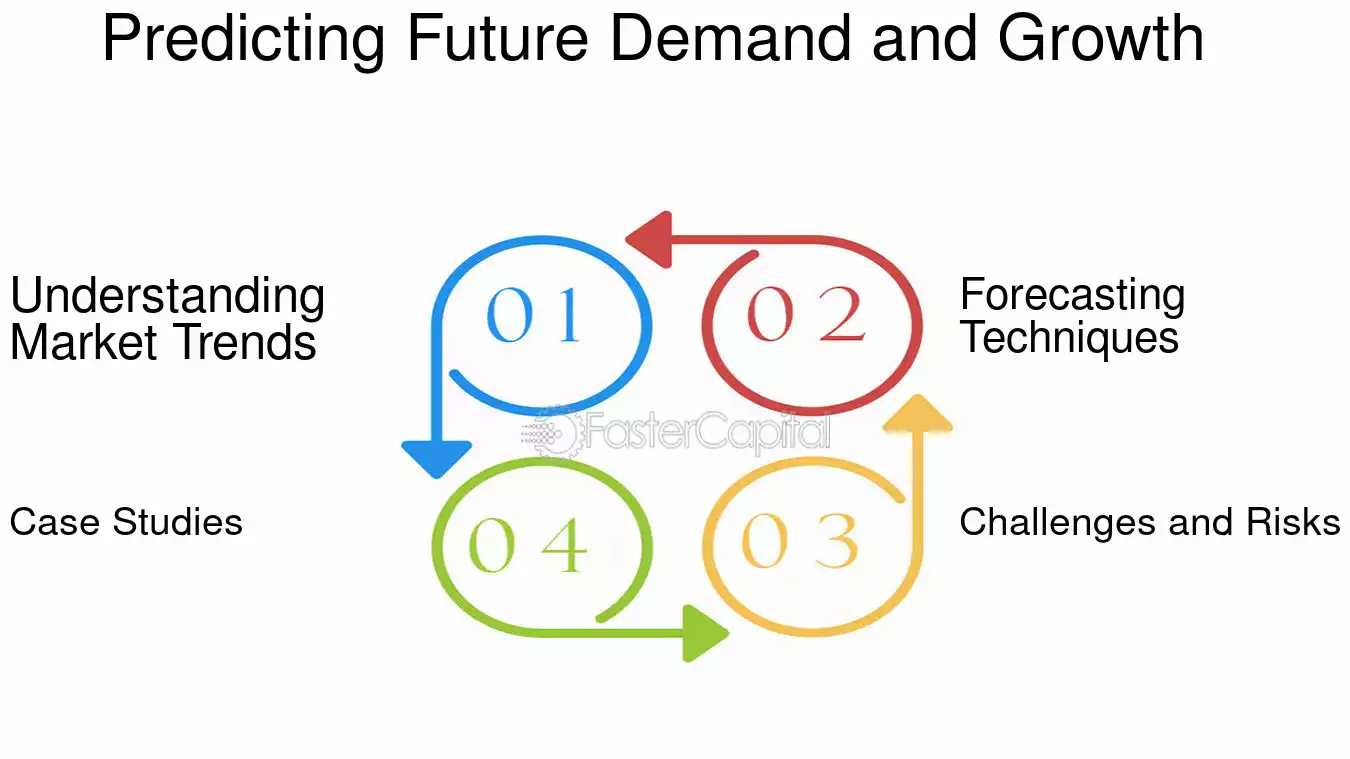 Predicting Future Demand and Growth

Understanding Market Trends

01

02

Forecasting Techniques

FasterCapital

Case Studies

04

03

Challenges and Risks